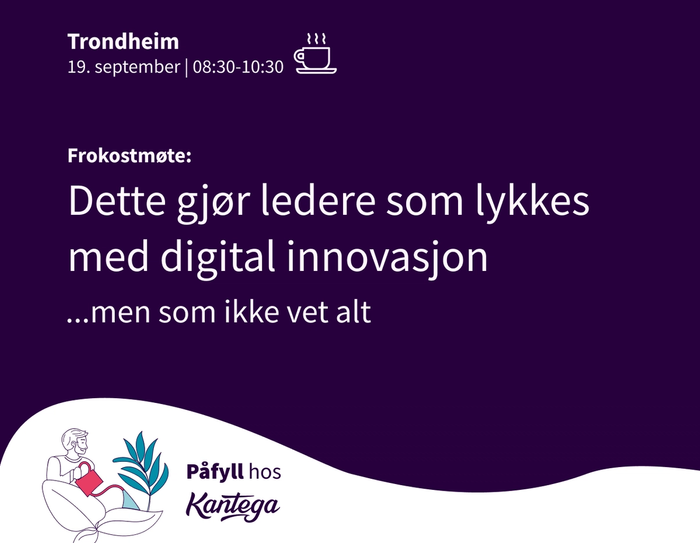 Trondheim
19. september | 08:30-10:30

Frokostmøte:
Dette gjør ledere som lykkes med digital innovasjon
...men som ikke vet alt

Påfyll hos
Kantega